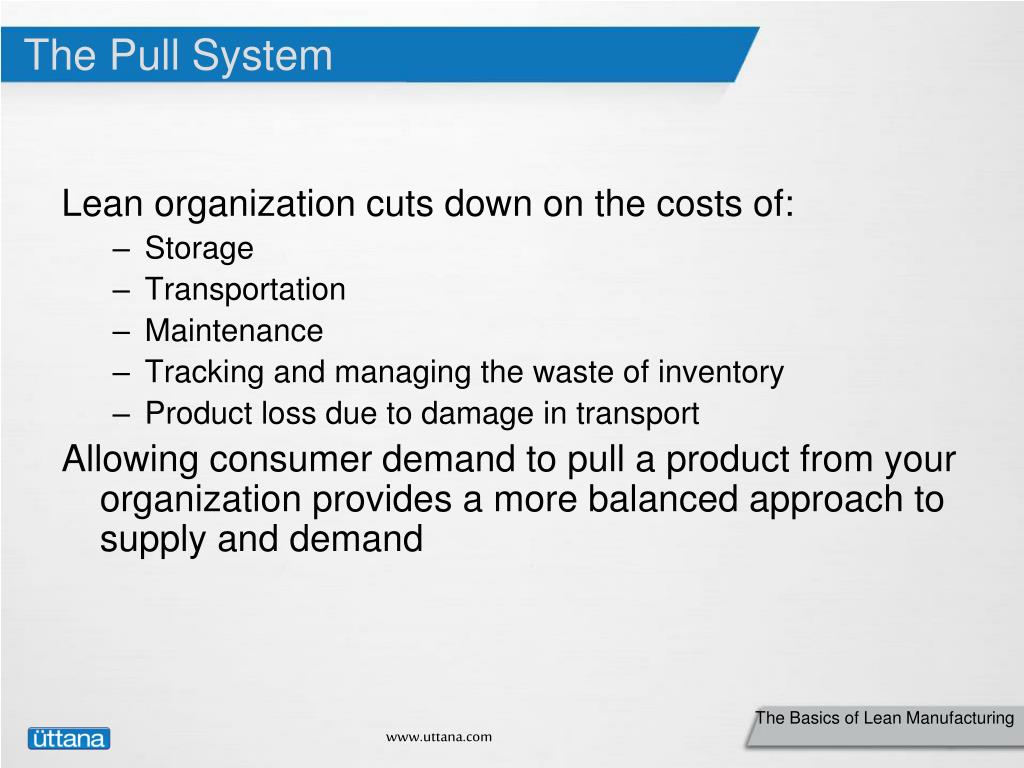 The Pull System

Lean organization cuts down on the costs of:
– Storage
– Transportation
– Maintenance
– Tracking and managing the waste of inventory
– Product loss due to damage in transport

Allowing consumer demand to pull a product from your organization provides a more balanced approach to supply and demand

The Basics of Lean Manufacturing

üttana

www.uttana.com